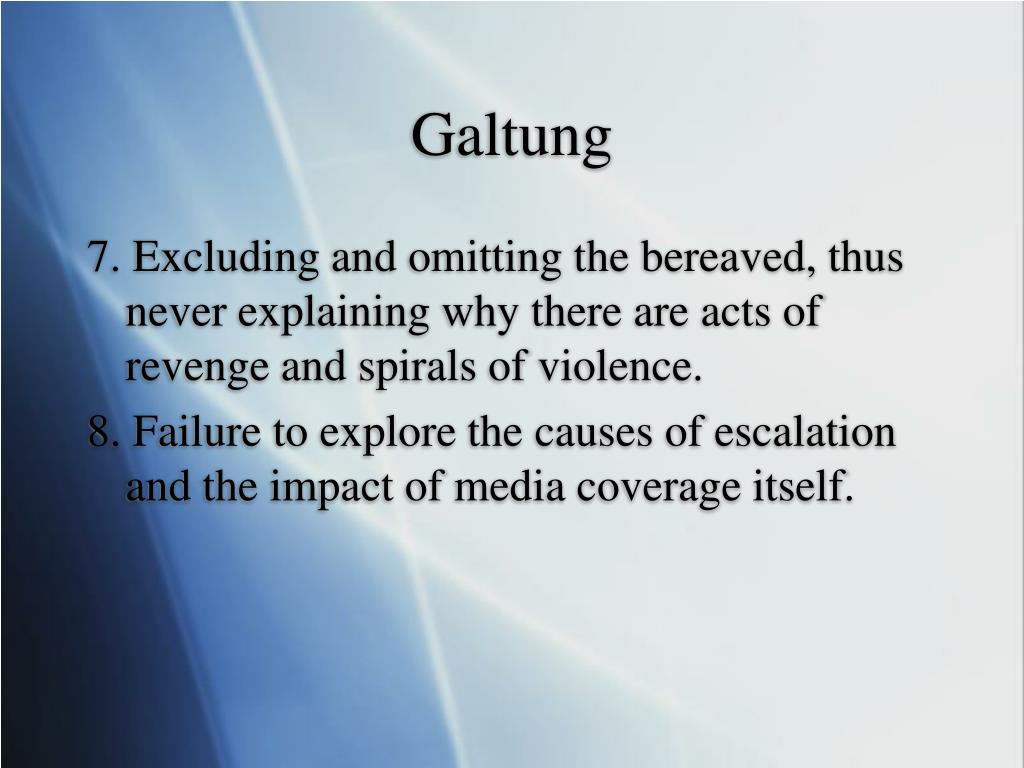 Galtung

7. Excluding and omitting the bereaved, thus never explaining why there are acts of revenge and spirals of violence.

8. Failure to explore the causes of escalation and the impact of media coverage itself.